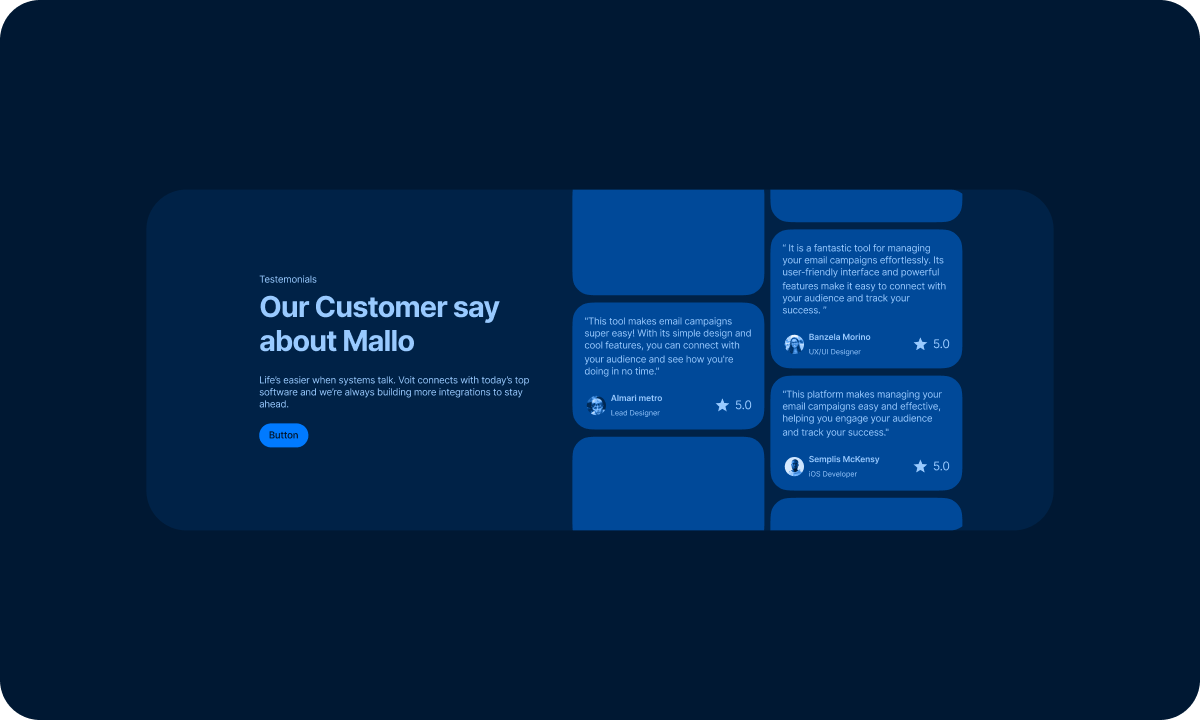 Testemonials

Our Customer say about Mallo

Life's easier when systems talk. Voit connects with today's top software and we're always building more integrations to stay ahead.

Button

"This tool makes email campaigns super easy! With its simple design and cool features, you can connect with your audience and see how you're doing in no time."

Almari metro
Lead Designer
5.0

" It is a fantastic tool for managing your email campaigns effortlessly. Its user-friendly interface and powerful features make it easy to connect with your audience and track your success. "

Banzela Morino
UX/UI Designer
5.0

"This platform makes managing your email campaigns easy and effective, helping you engage your audience and track your success."

Semplis McKensy
iOS Developer
5.0